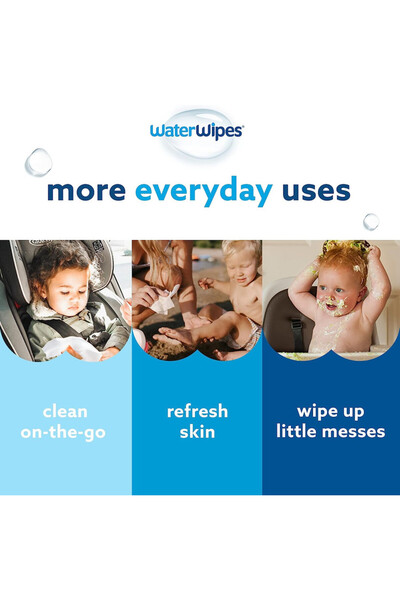 WaterWipes®

more everyday uses

clean on-the-go

refresh skin

wipe up little messes